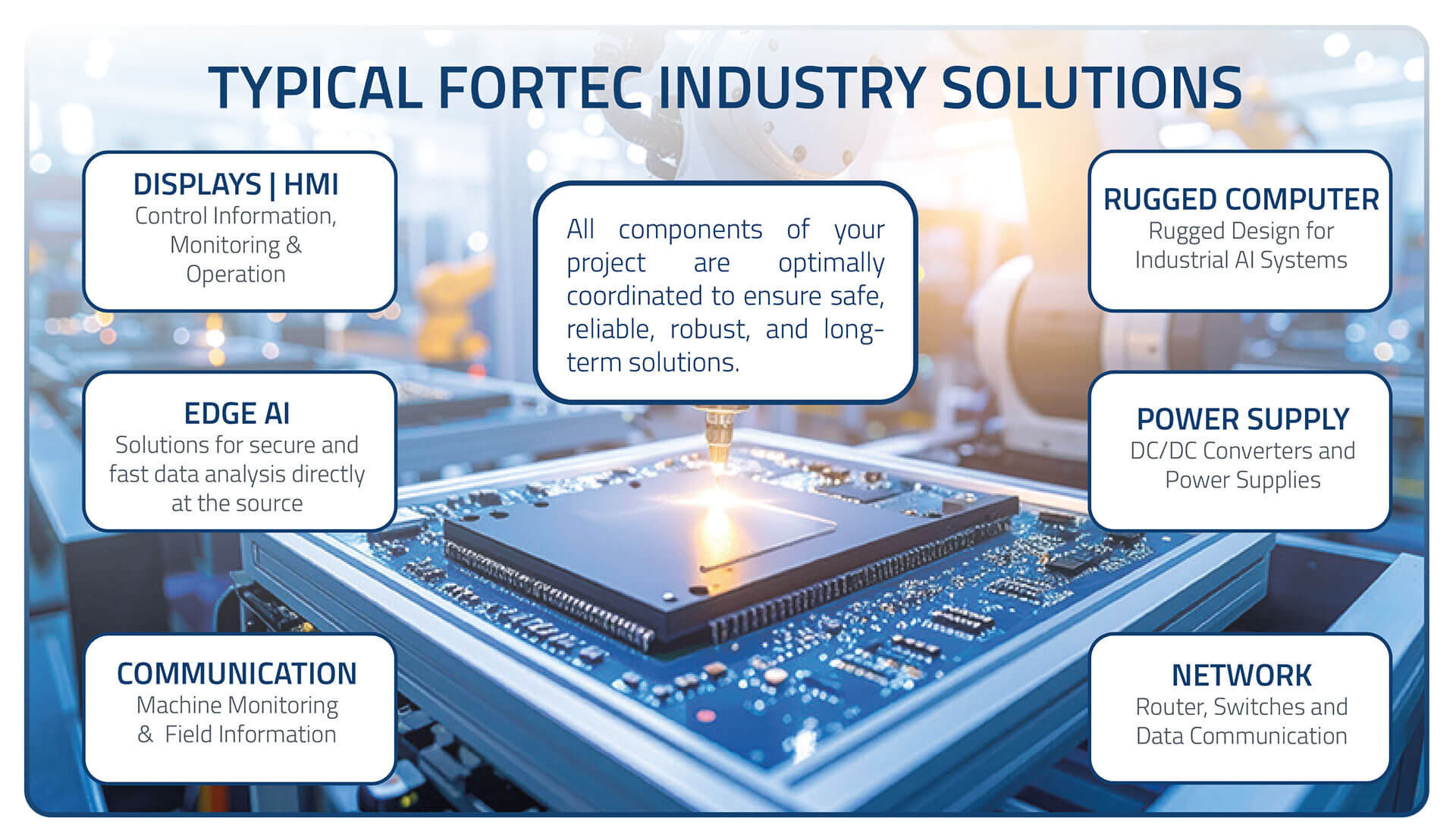 TYPICAL FORTEC INDUSTRY SOLUTIONS

DISPLAYS | HMI
Control Information, Monitoring & Operation

EDGE AI
Solutions for secure and fast data analysis directly at the source

COMMUNICATION
Machine Monitoring & Field Information

All components of your project are optimally coordinated to ensure safe, reliable, robust, and long-term solutions.

RUGGED COMPUTER
Rugged Design for Industrial AI Systems

POWER SUPPLY
DC/DC Converters and Power Supplies

NETWORK
Router, Switches and Data Communication